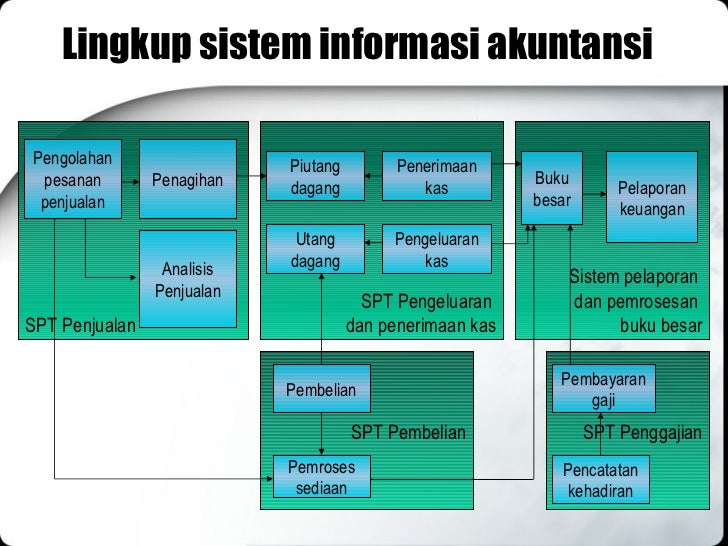 Lingkup sistem informasi akuntansi

Pengolahan pesanan penjualan

Penagihan

Analisis Penjualan

SPT Penjualan

Piutang dagang

Penerimaan kas

Utang dagang

Pengeluaran kas

SPT Pengeluaran dan penerimaan kas

Buku besar

Pelaporan keuangan

Sistem pelaporan dan pemrosesan buku besar

Pembelian

SPT Pembelian

Pemroses sediaan

Pembayaran gaji

SPT Penggajian

Pencatatan kehadiran